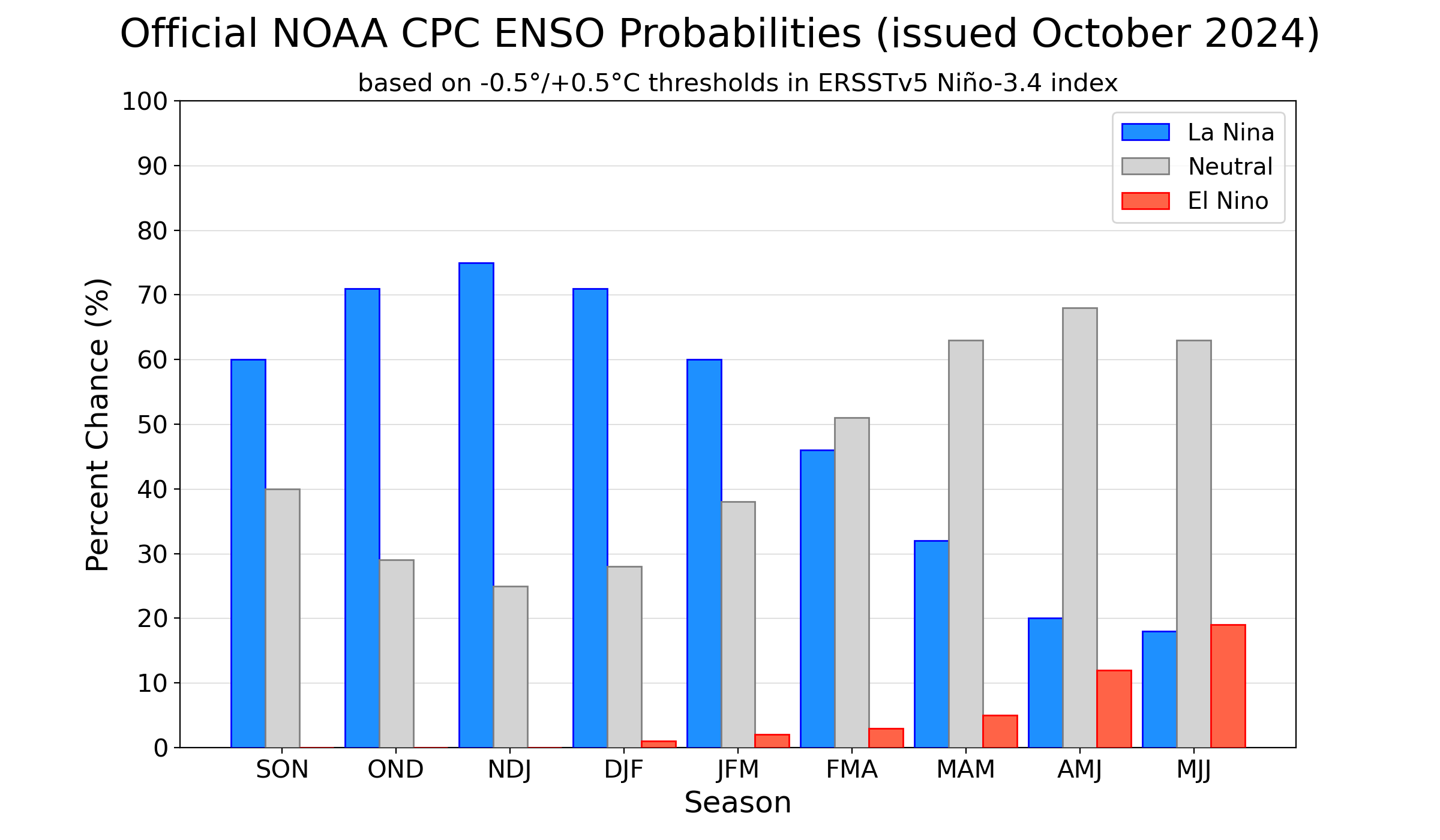 Official NOAA CPC ENSO Probabilities (issued October 2024)

based on -0.5°/+0.5°C thresholds in ERSSTv5 Niño-3.4 index

La Nina
Neutral
El Nino

Percent Chance (%)

100
90
80
70
60
50
40
30
20
10
0

SON
OND
NDJ
DJF
JFM
FMA
MAM
AMJ
MJJ

Season